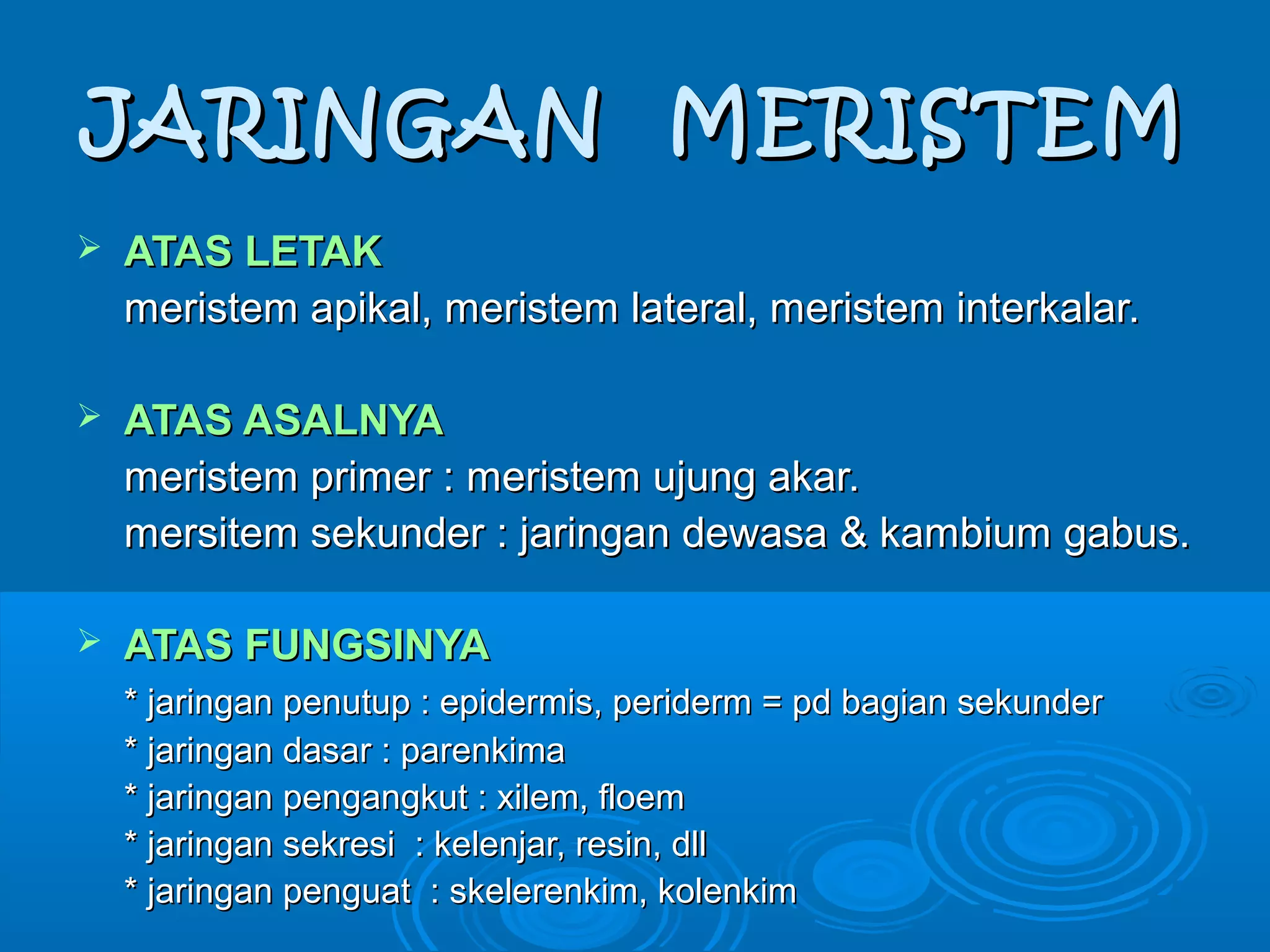 JARINGAN MERISTEM

➢ ATAS LETAK
meristem apikal, meristem lateral, meristem interkalar.

➢ ATAS ASALNYA
meristem primer : meristem ujung akar.
mersitem sekunder : jaringan dewasa & kambium gabus.

➢ ATAS FUNGSINYA
* jaringan penutup : epidermis, periderm = pd bagian sekunder
* jaringan dasar : parenkima
* jaringan pengangkut : xilem, floem
* jaringan sekresi : kelenjar, resin, dll
* jaringan penguat : skelerenkim, kolenkim